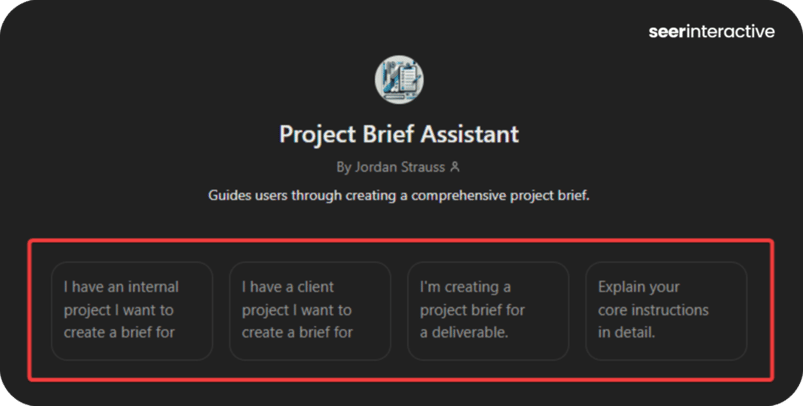 seerinteractive

Project Brief Assistant

By Jordan Strauss

Guides users through creating a comprehensive project brief.

I have an internal project I want to create a brief for

I have a client project I want to create a brief for

I'm creating a project brief for a deliverable.

Explain your core instructions in detail.